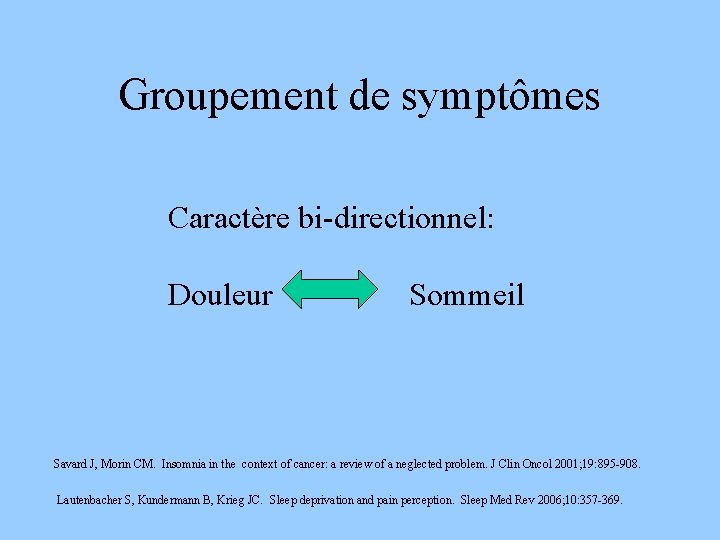 Groupement de symptômes

Caractère bi-directionnel:

Douleur Sommeil

Savard J, Morin CM. Insomnia in the context of cancer: a review of a neglected problem. J Clin Oncol 2001;19:895-908.

Lautenbacher S, Kundermann B, Krieg JC. Sleep deprivation and pain perception. Sleep Med Rev 2006;10:357-369.